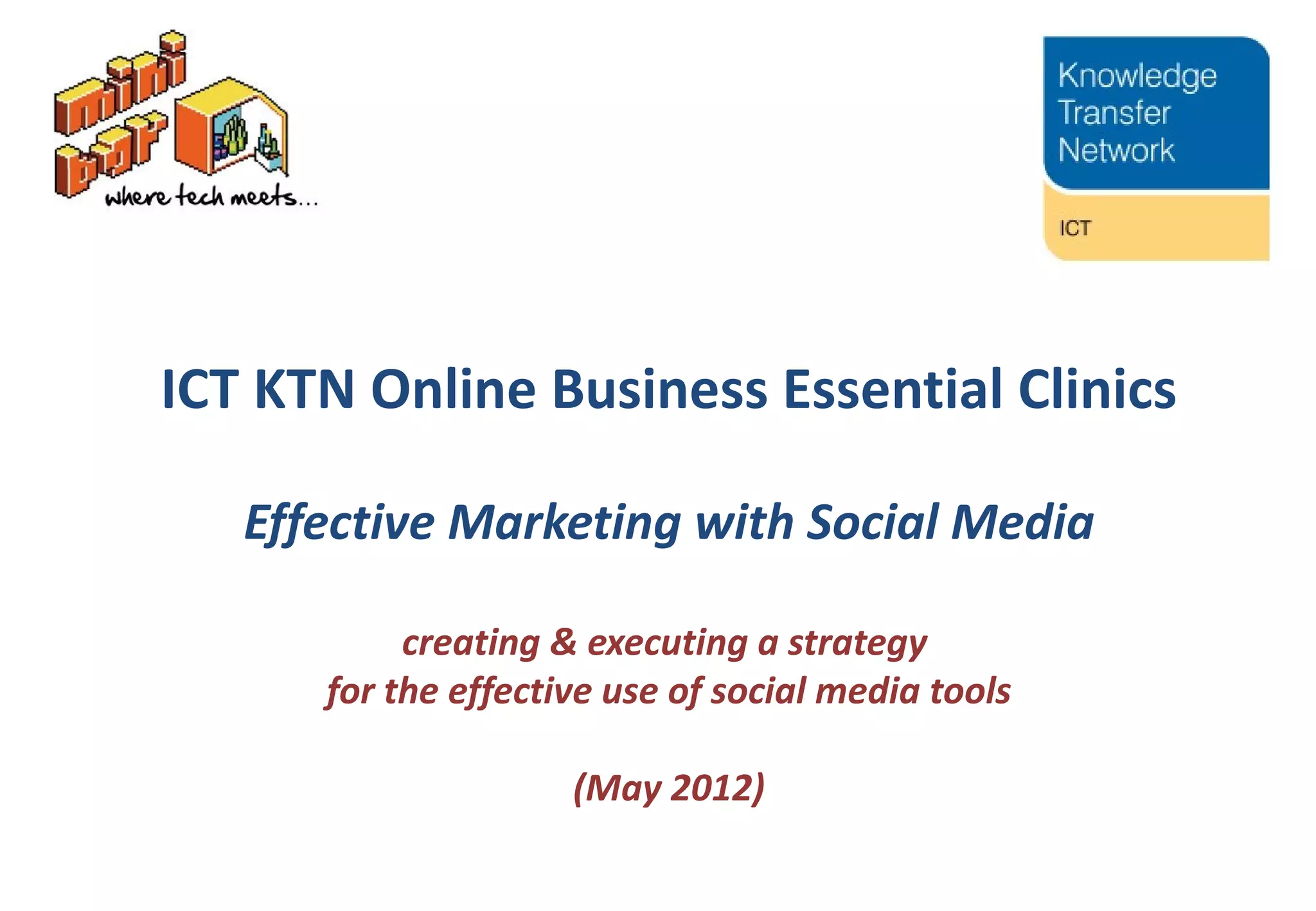 mini bar
where tech meets...

Knowledge Transfer Network

ICT

ICT KTN Online Business Essential Clinics

Effective Marketing with Social Media

creating & executing a strategy
for the effective use of social media tools

(May 2012)